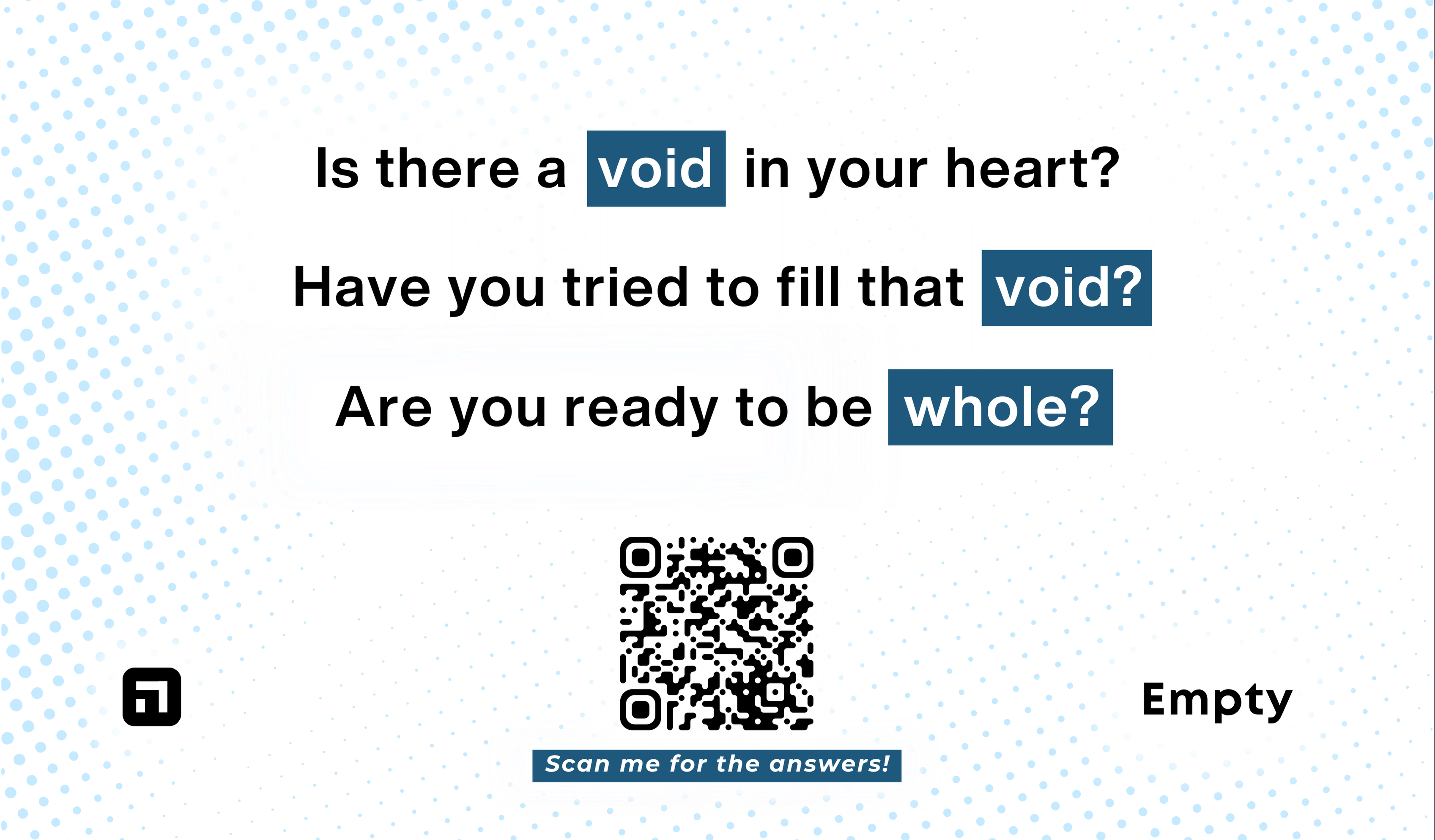 Is there a void in your heart?

Have you tried to fill that void?

Are you ready to be whole?

Scan me for the answers!

Empty